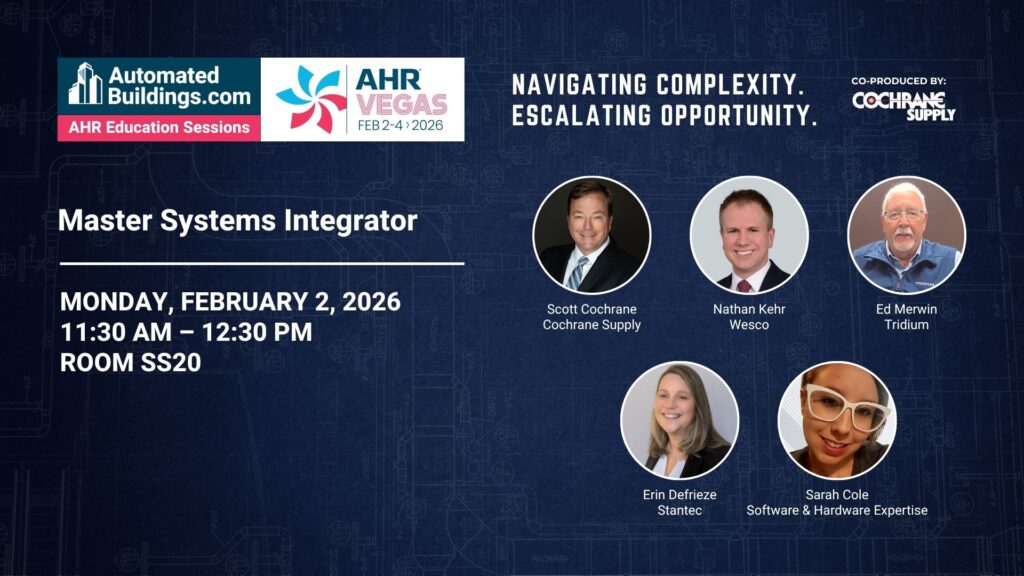 Automated Buildings.com
AHR Education Sessions

AHR VEGAS
FEB 2-4 › 2026

NAVIGATING COMPLEXITY.
ESCALATING OPPORTUNITY.

CO-PRODUCED BY:
COCHRANE SUPPLY

Master Systems Integrator

MONDAY, FEBRUARY 2, 2026
11:30 AM – 12:30 PM
ROOM SS20

Scott Cochrane
Cochrane Supply

Nathan Kehr
Wesco

Ed Merwin
Tridium

Erin Defrieze
Stantec

Sarah Cole
Software & Hardware Expertise